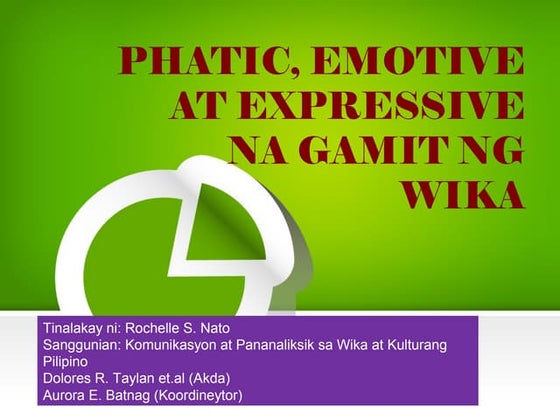 PHATIC, EMOTIVE AT EXPRESSIVE NA GAMIT NG WIKA

Tinalakay ni: Rochelle S. Nato
Sanggunian: Komunikasyon at Pananaliksik sa Wika at Kulturang Pilipino
Dolores R. Taylan et.al (Akda)
Aurora E. Batnag (Koordineytor)